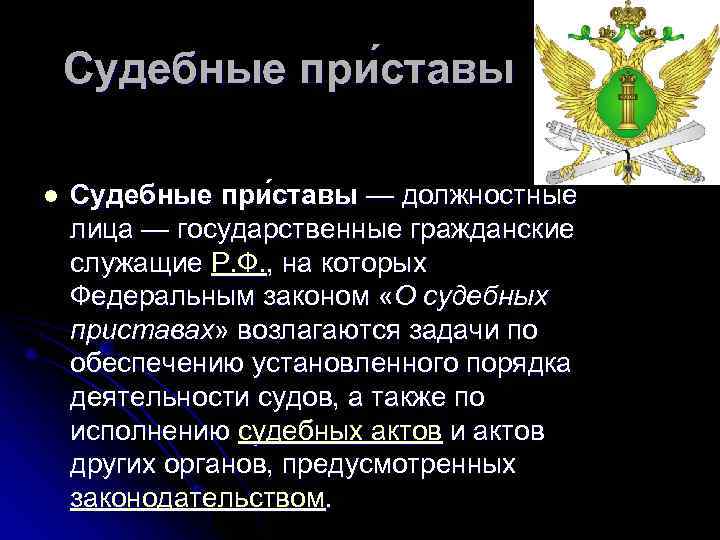 Судебные при́ставы

Судебные при́ставы — должностные лица — государственные гражданские служащие Р.Ф., на которых Федеральным законом «О судебных приставах» возлагаются задачи по обеспечению установленного порядка деятельности судов, а также по исполнению судебных актов и актов других органов, предусмотренных законодательством.